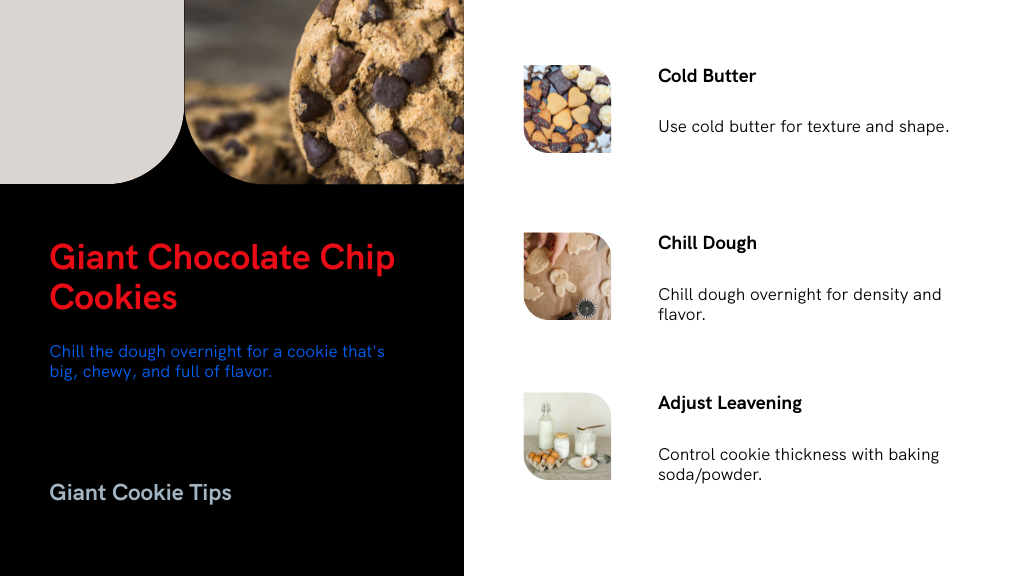 Giant Chocolate Chip Cookies

Chill the dough overnight for a cookie that's big, chewy, and full of flavor.

Giant Cookie Tips

Cold Butter

Use cold butter for texture and shape.

Chill Dough

Chill dough overnight for density and flavor.

Adjust Leavening

Control cookie thickness with baking soda/powder.